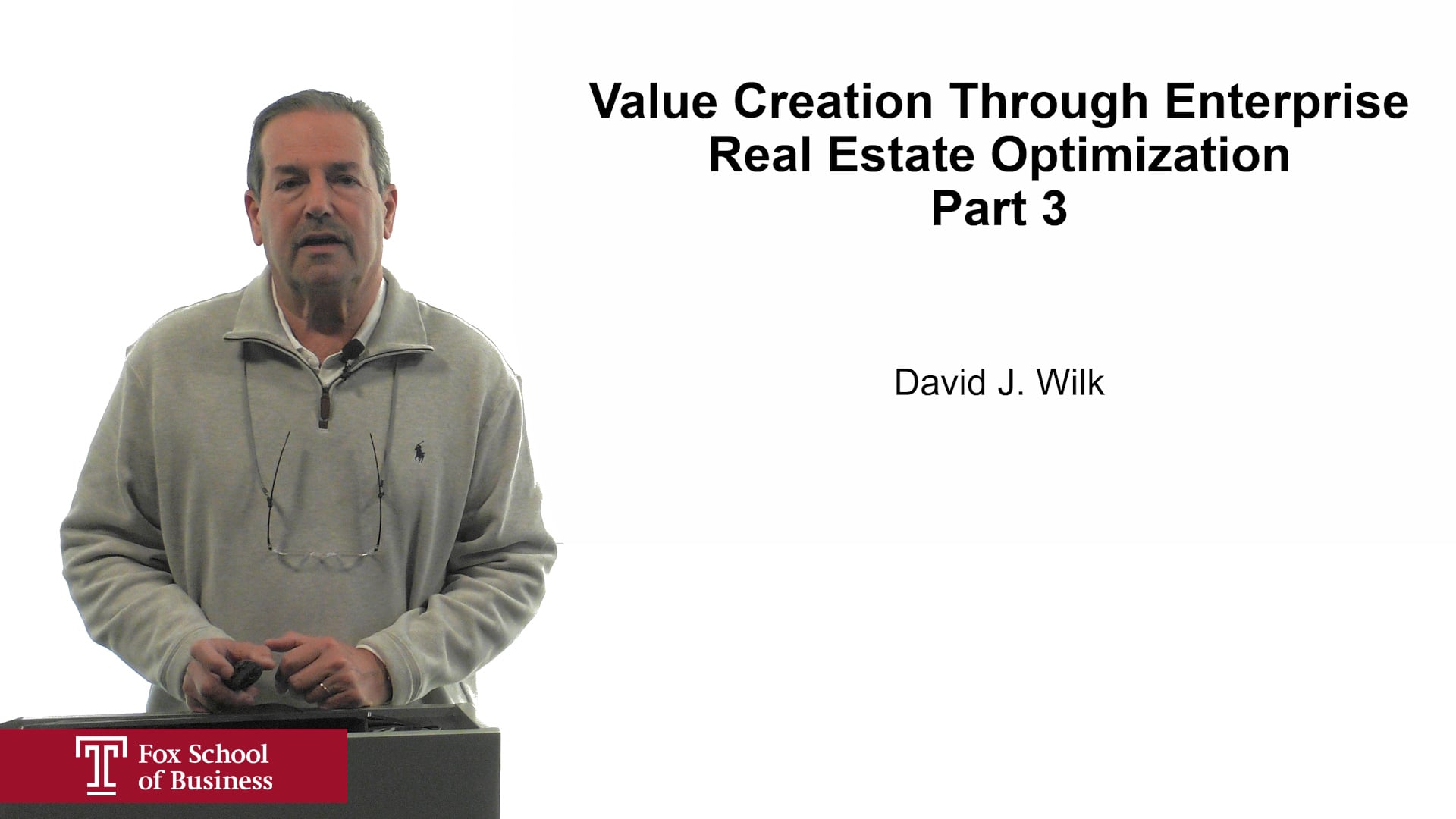 Value Creation Through Enterprise Real Estate Optimization Part 3

David J. Wilk

T Fox School of Business